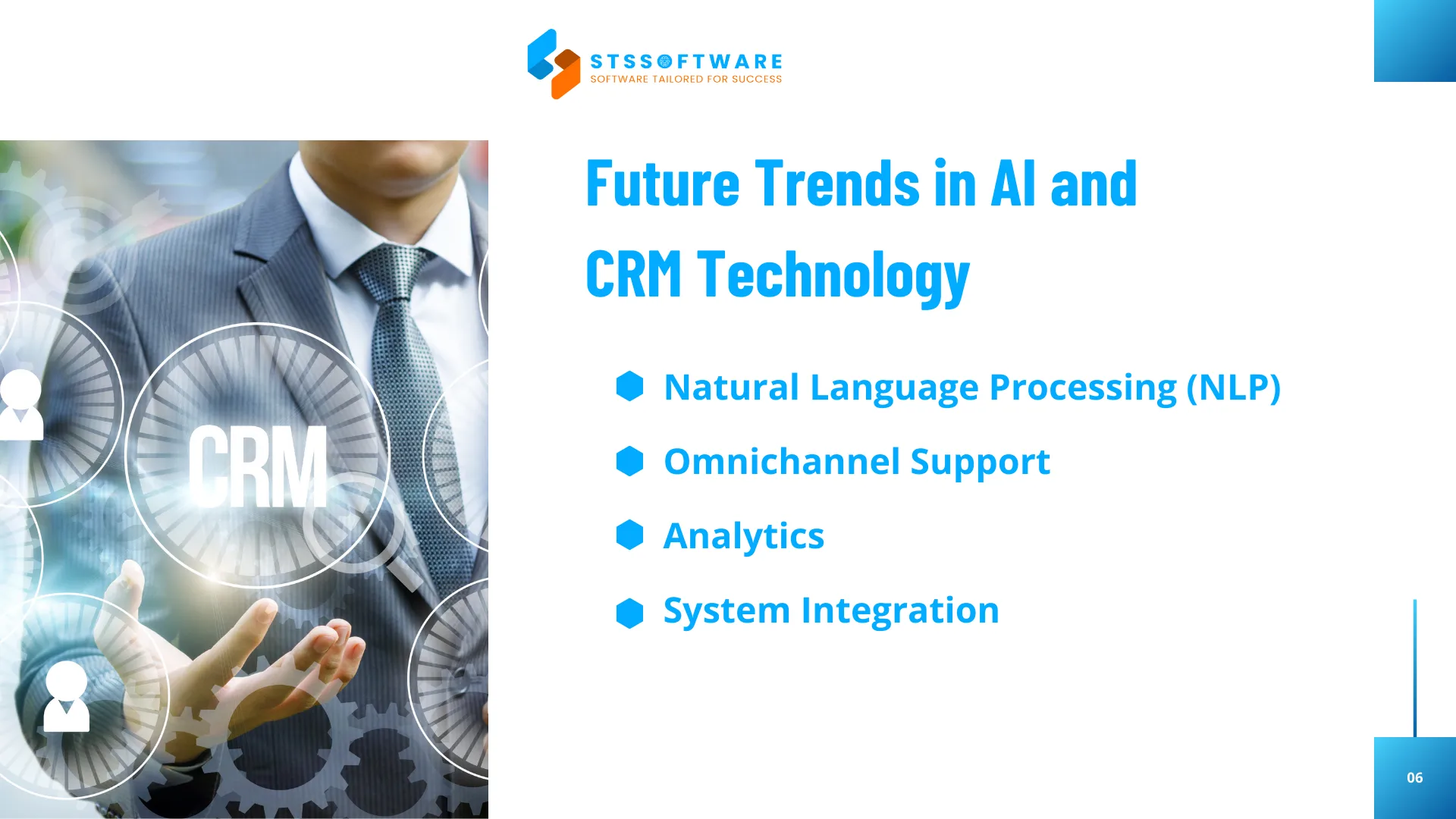 STSSOFTWARE
SOFTWARE TAILORED FOR SUCCESS

CRM

Future Trends in AI and CRM Technology

Natural Language Processing (NLP)

Omnichannel Support

Analytics

System Integration

06